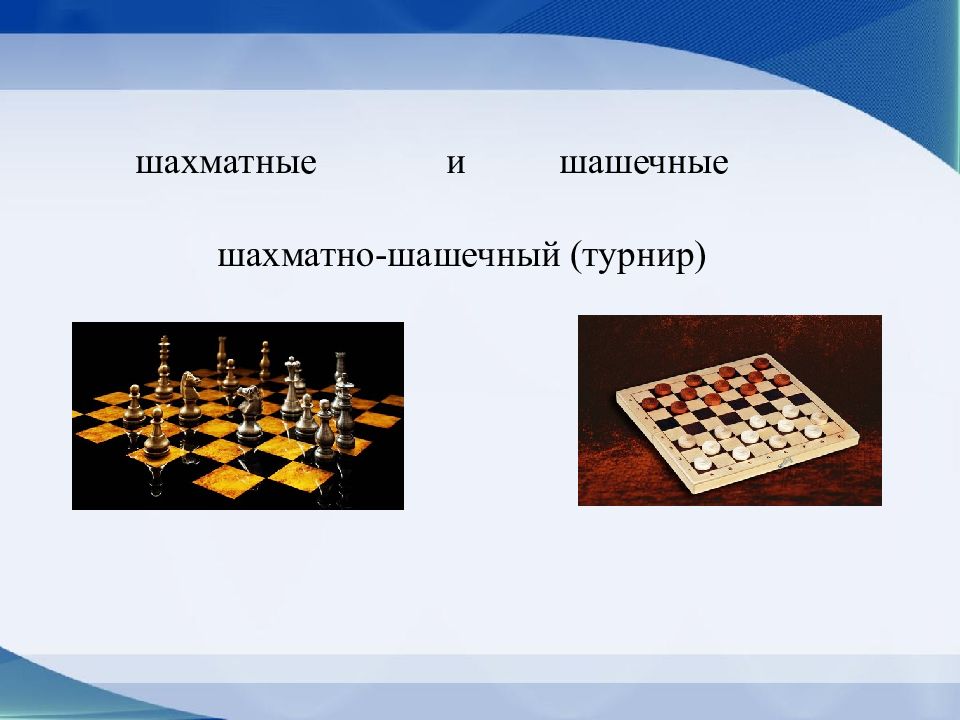 шахматные и шашечные

шахматно-шашечный (турнир)